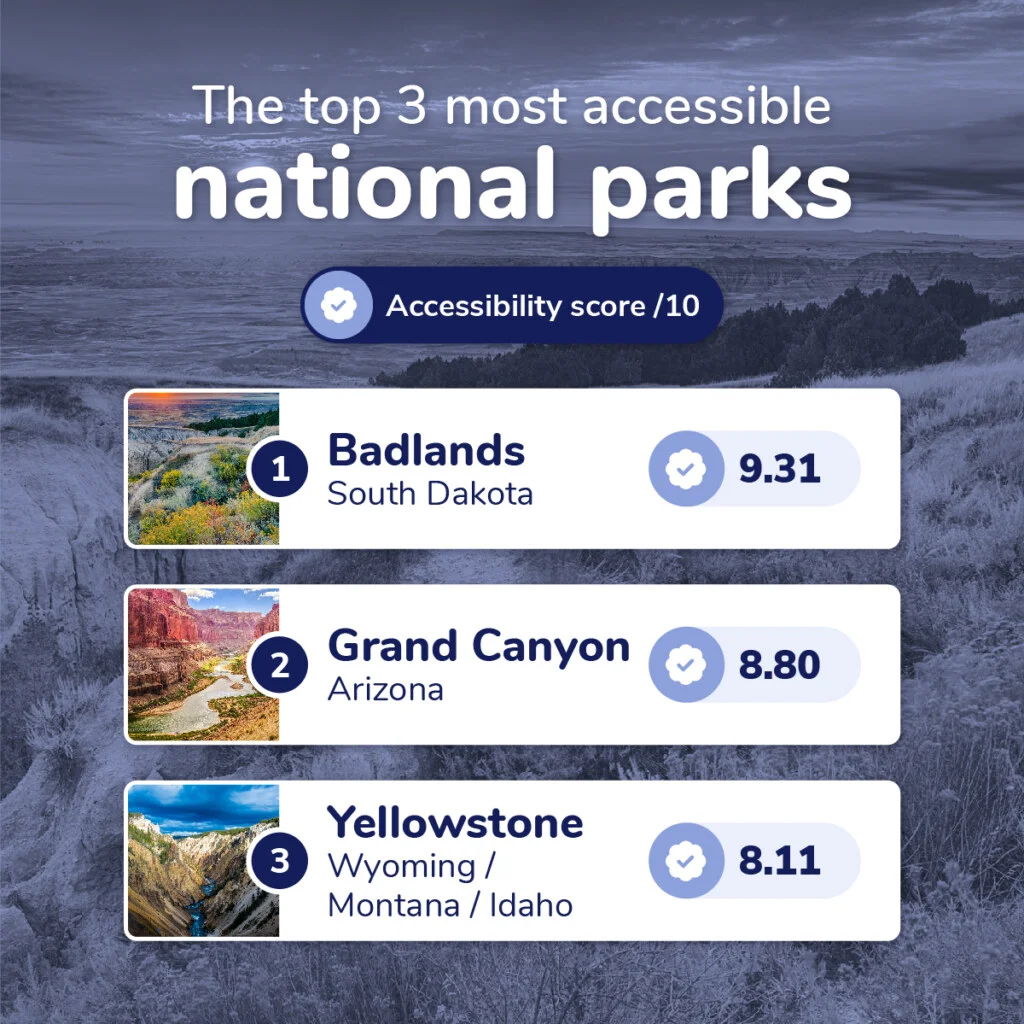 The top 3 most accessible
national parks

Accessibility score /10

1 Badlands
South Dakota
9.31

2 Grand Canyon
Arizona
8.80

3 Yellowstone
Wyoming / Montana / Idaho
8.11